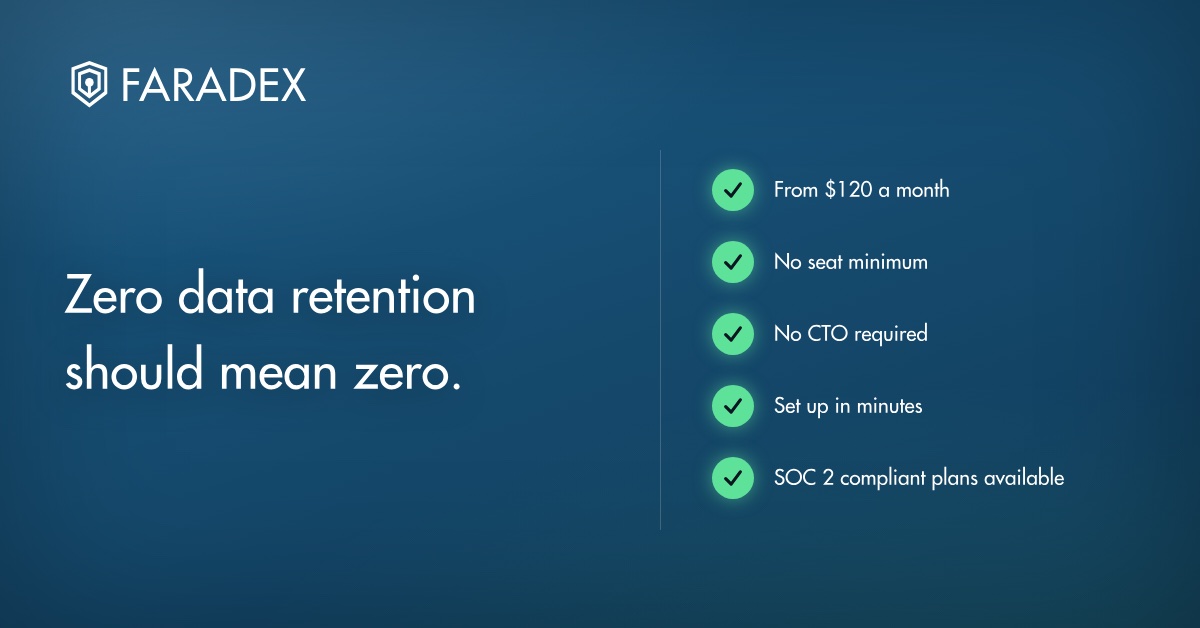 FARADEX

Zero data retention should mean zero.

✓ From $120 a month

✓ No seat minimum

✓ No CTO required

✓ Set up in minutes

✓ SOC 2 compliant plans available